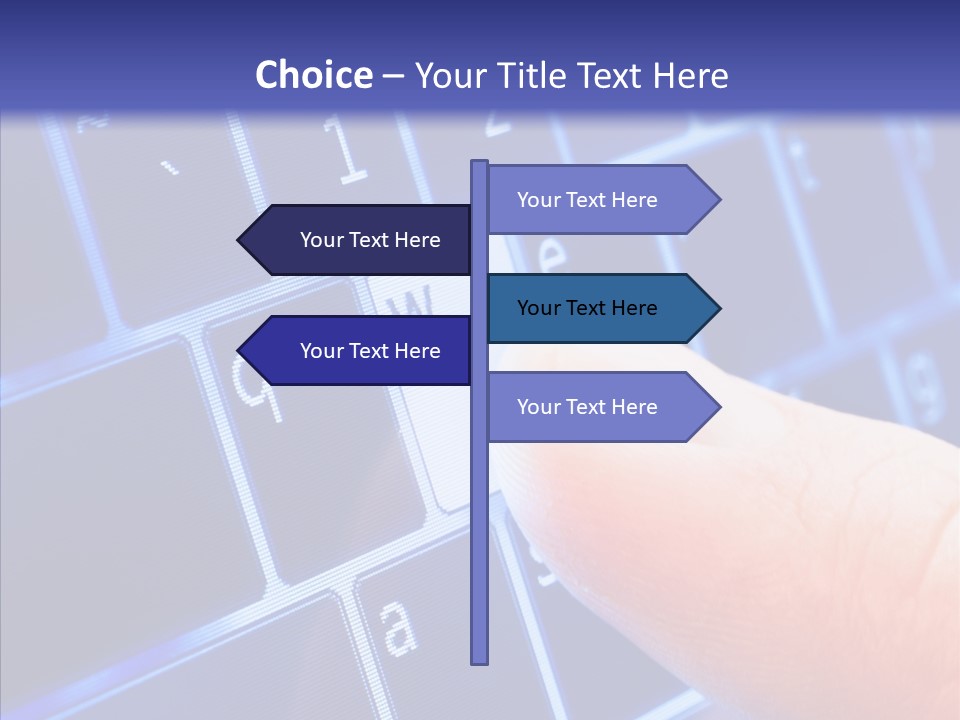 Choice – Your Title Text Here

Your Text Here

Your Text Here

Your Text Here

Your Text Here

Your Text Here